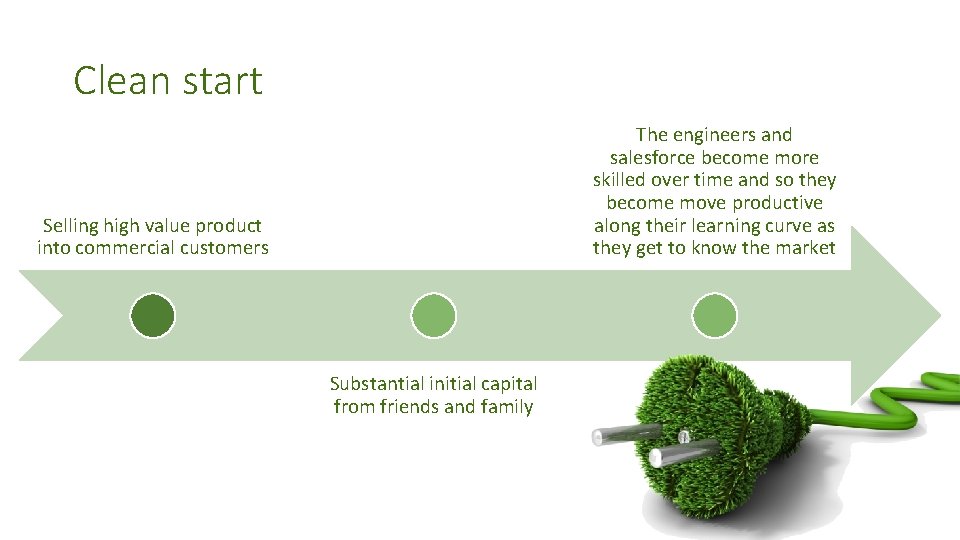 Clean start

Selling high value product into commercial customers

Substantial initial capital from friends and family

The engineers and salesforce become more skilled over time and so they become move productive along their learning curve as they get to know the market